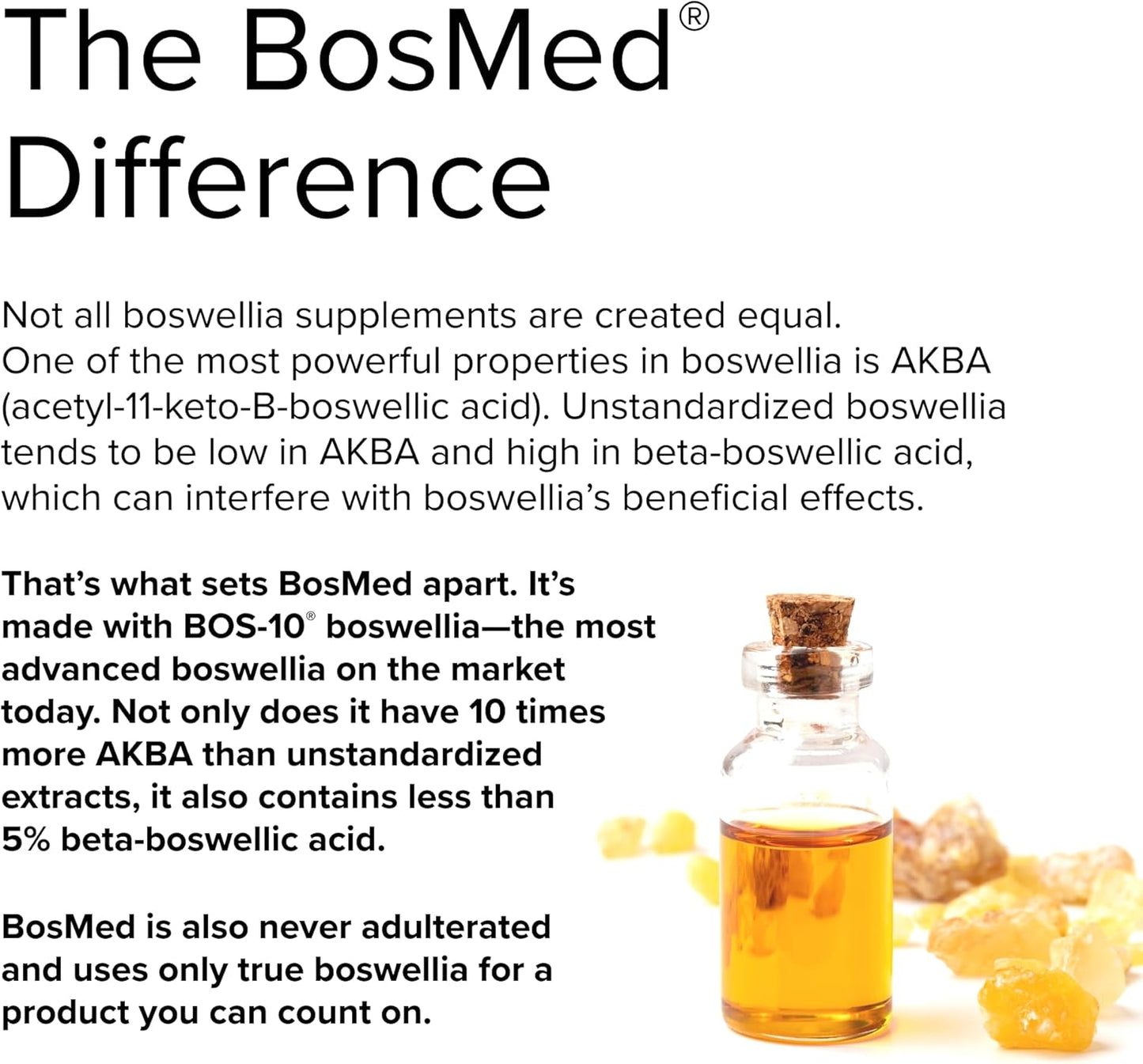 The BosMed® Difference

Not all boswellia supplements are created equal. One of the most powerful properties in boswellia is AKBA (acetyl-11-keto-B-boswellic acid). Unstandardized boswellia tends to be low in AKBA and high in beta-boswellic acid, which can interfere with boswellia's beneficial effects.

That's what sets BosMed apart. It's made with BOS-10® boswellia—the most advanced boswellia on the market today. Not only does it have 10 times more AKBA than unstandardized extracts, it also contains less than 5% beta-boswellic acid.

BosMed is also never adulterated and uses only true boswellia for a product you can count on.